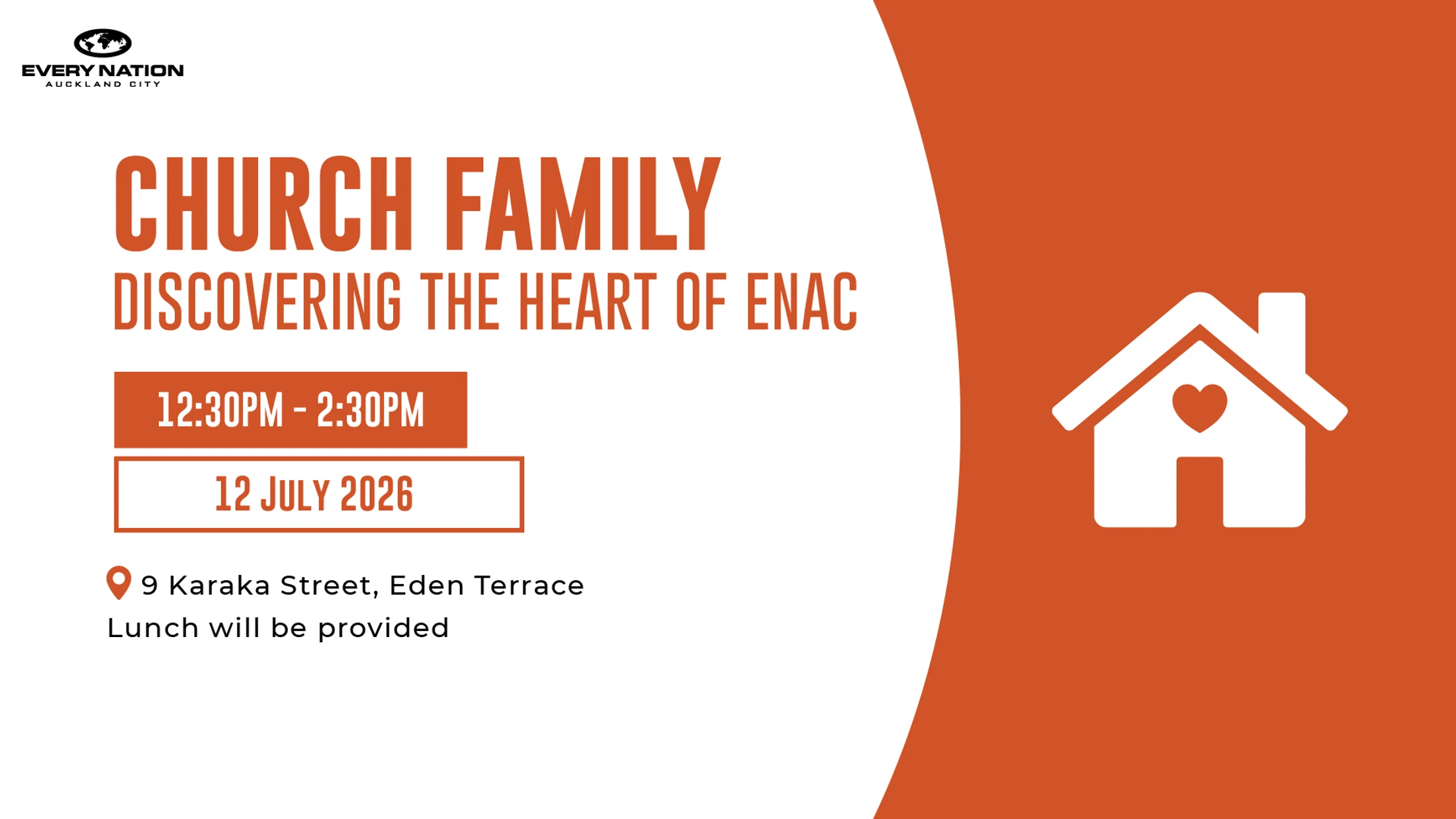 EVERY NATION
AUCKLAND CITY

CHURCH FAMILY
DISCOVERING THE HEART OF ENAC

12:30PM - 2:30PM

12 JULY 2026

9 Karaka Street, Eden Terrace
Lunch will be provided